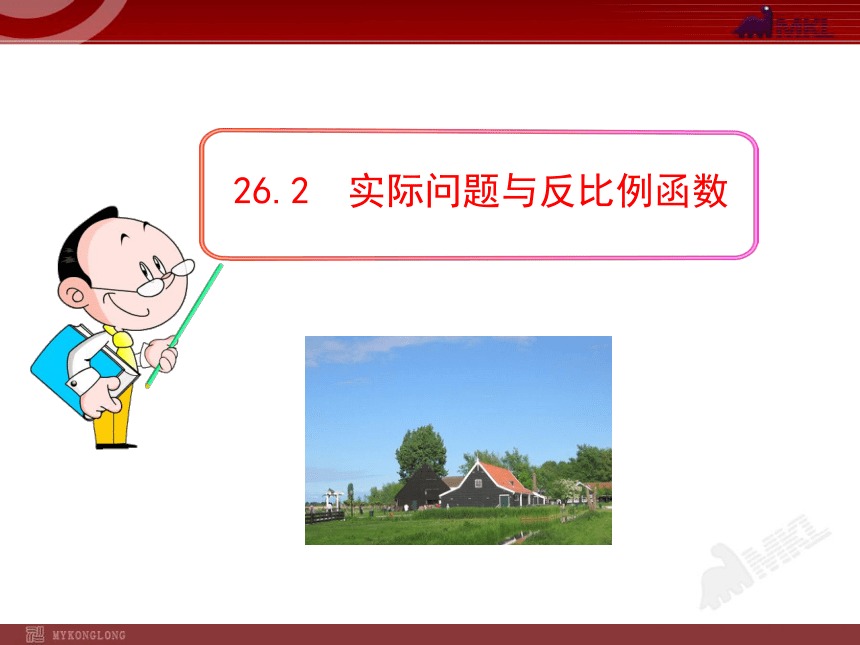 MKL

26.2　实际问题与反比例函数

MKL

MYKONGLONG